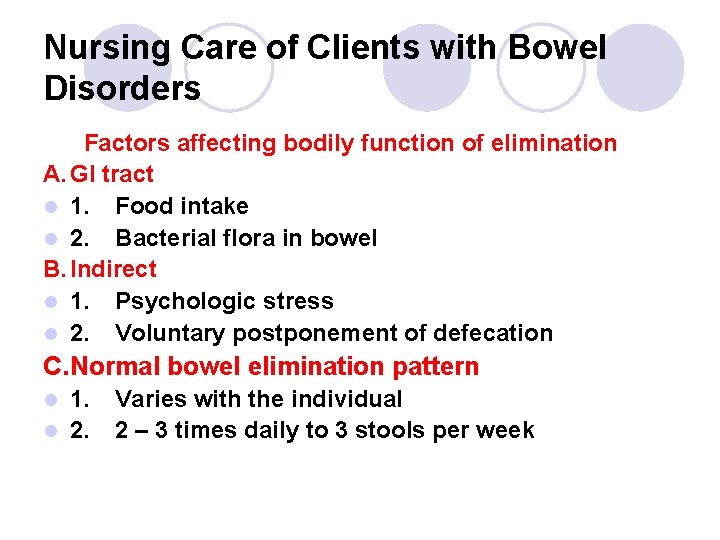 Nursing Care of Clients with Bowel Disorders

Factors affecting bodily function of elimination

A. GI tract
- 1. Food intake
- 2. Bacterial flora in bowel

B. Indirect
- 1. Psychologic stress
- 2. Voluntary postponement of defecation

C. Normal bowel elimination pattern
- 1. Varies with the individual
- 2. 2 – 3 times daily to 3 stools per week